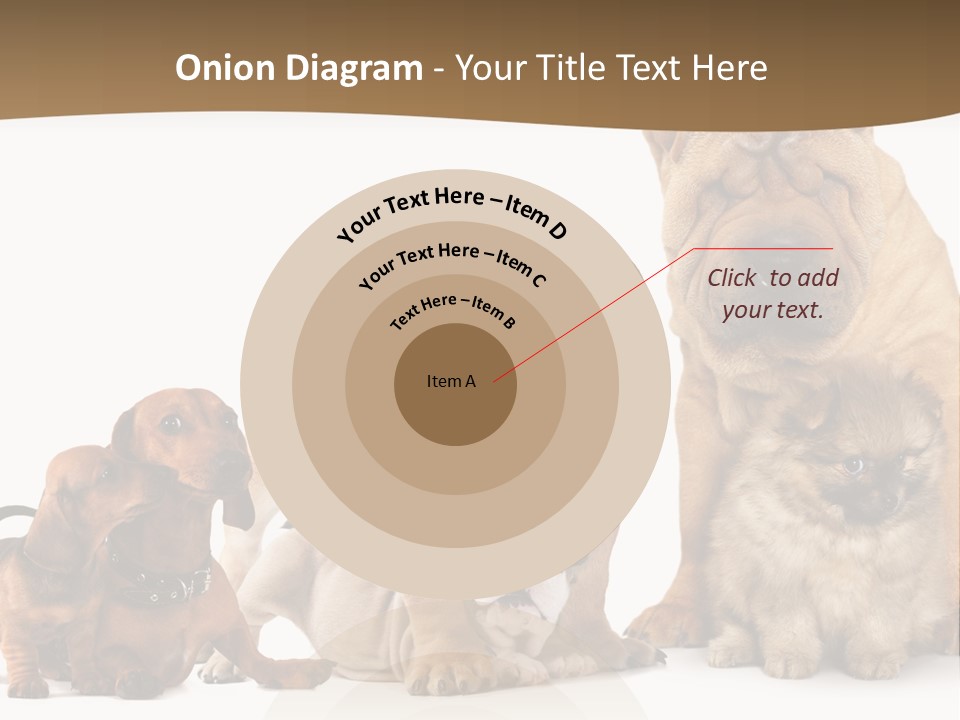 Onion Diagram - Your Title Text Here

Your Text Here – Item D

Your Text Here – Item C

Text Here – Item B

Item A

Click to add your text.